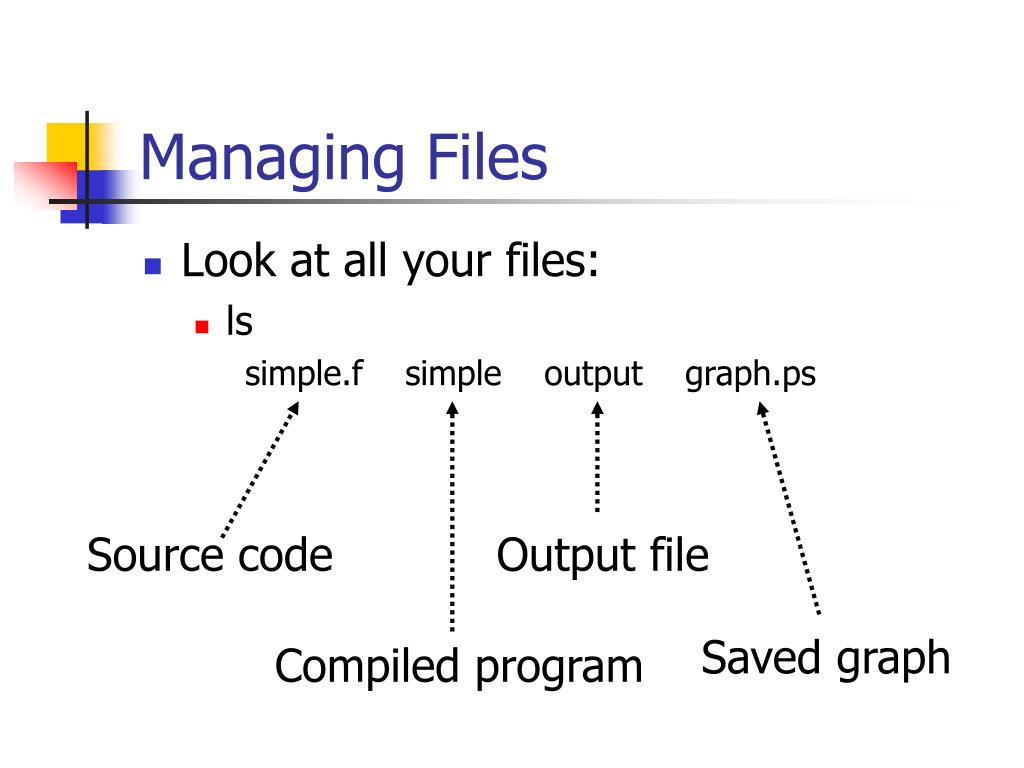 Managing Files

Look at all your files:

ls

simple.f simple output graph.ps

Source code

Output file

Compiled program

Saved graph